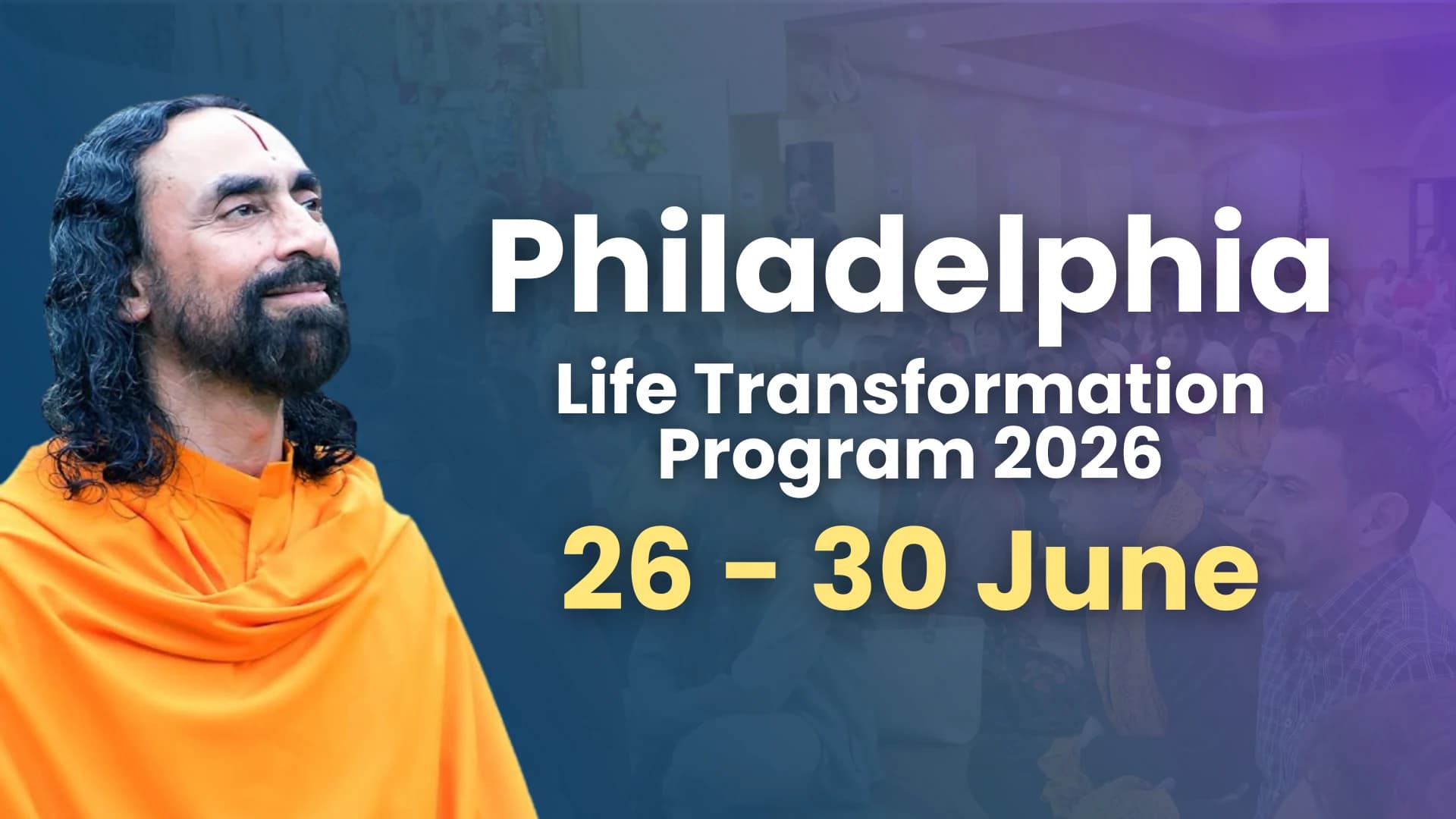 Philadelphia

Life Transformation Program 2026

26 - 30 June